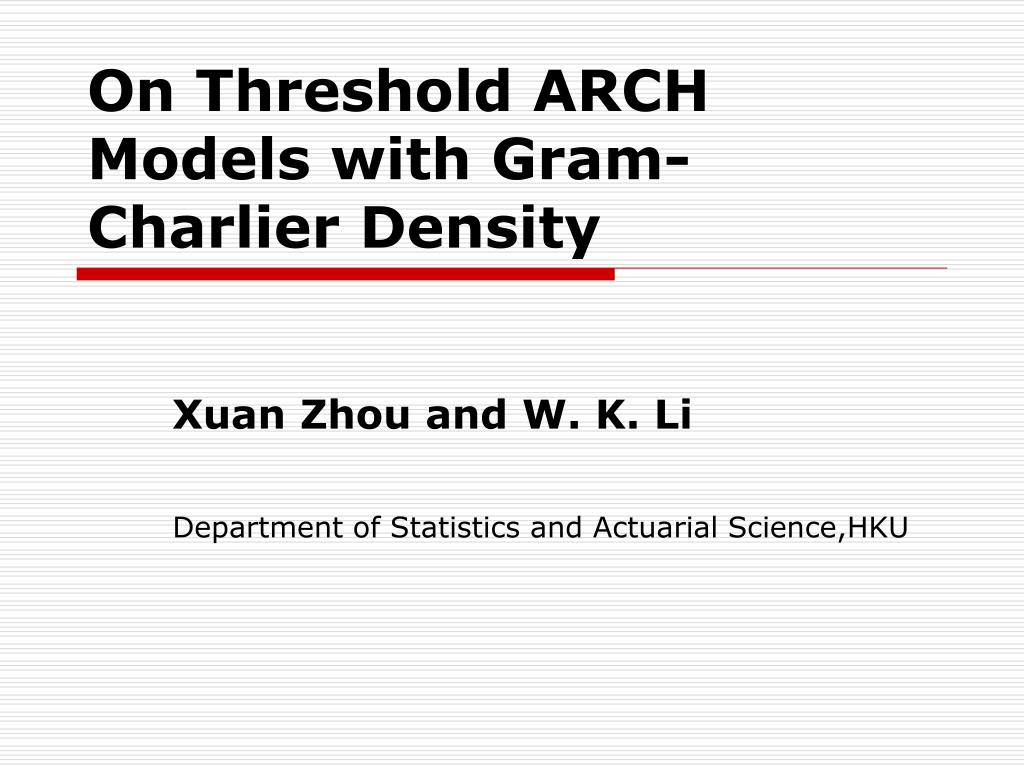 On Threshold ARCH Models with Gram-Charlier Density

Xuan Zhou and W. K. Li

Department of Statistics and Actuarial Science,HKU